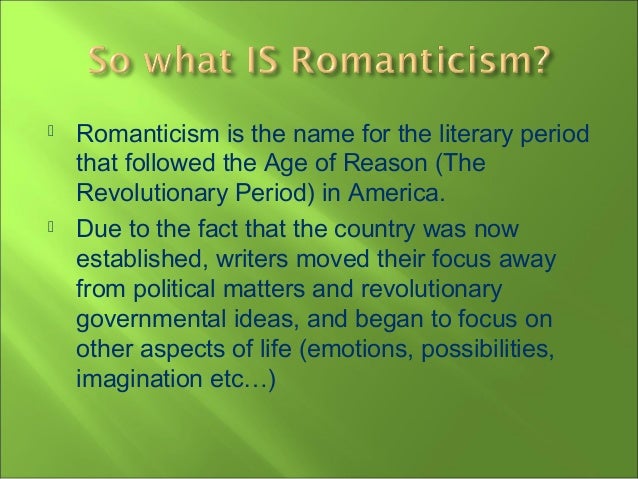 So what IS Romanticism?

Romanticism is the name for the literary period that followed the Age of Reason (The Revolutionary Period) in America.

Due to the fact that the country was now established, writers moved their focus away from political matters and revolutionary governmental ideas, and began to focus on other aspects of life (emotions, possibilities, imagination etc…)